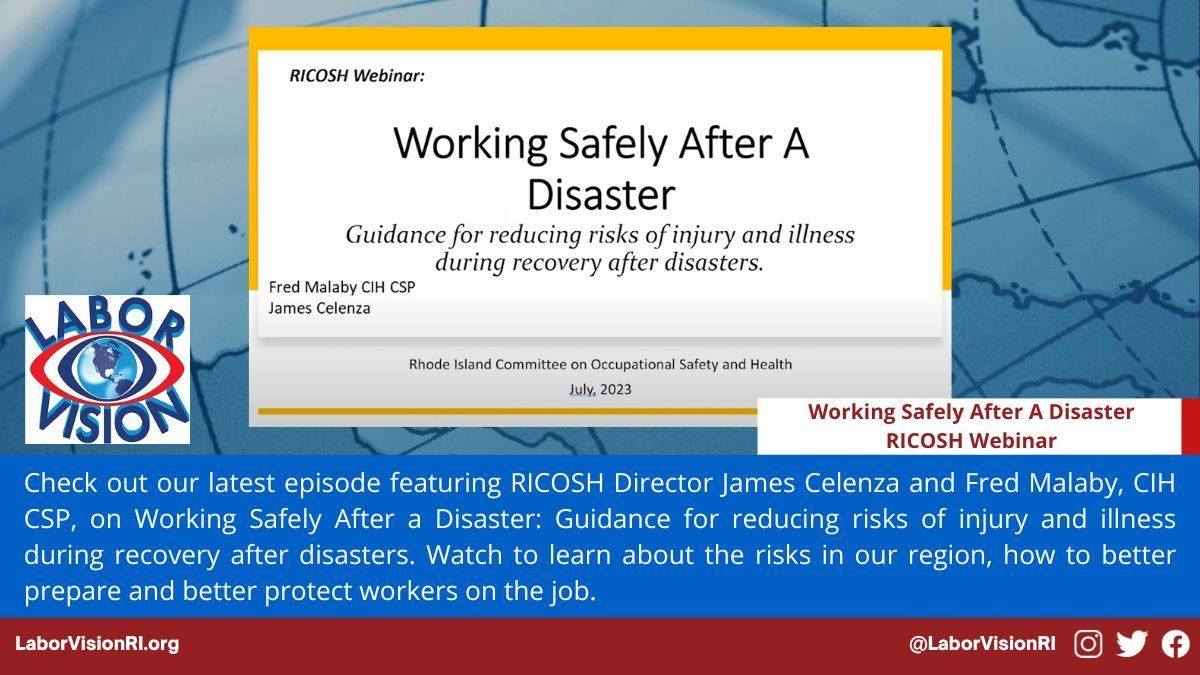 RICOSH Webinar:

Working Safely After A Disaster

Guidance for reducing risks of injury and illness during recovery after disasters.

Fred Malaby CIH CSP
James Celenza

Rhode Island Committee on Occupational Safety and Health

July, 2023

LABOR VISION

Working Safely After A Disaster
RICOSH Webinar

Check out our latest episode featuring RICOSH Director James Celenza and Fred Malaby, CIH CSP, on Working Safely After a Disaster: Guidance for reducing risks of injury and illness during recovery after disasters. Watch to learn about the risks in our region, how to better prepare and better protect workers on the job.

LaborVisionRI.org

@LaborVisionRI